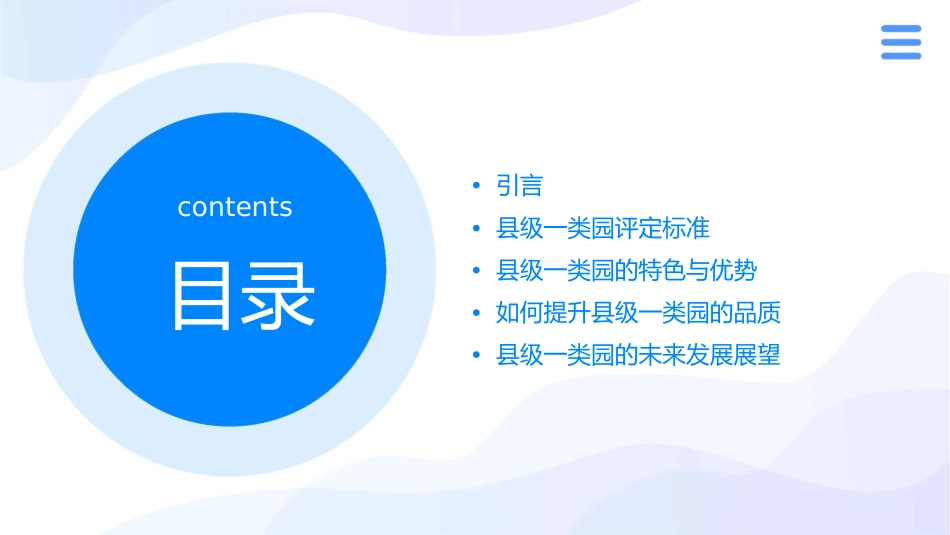 contents

目录

• 引言
• 县级一类园评定标准
• 县级一类园的特色与优势
• 如何提升县级一类园的品质
• 县级一类园的未来发展展望